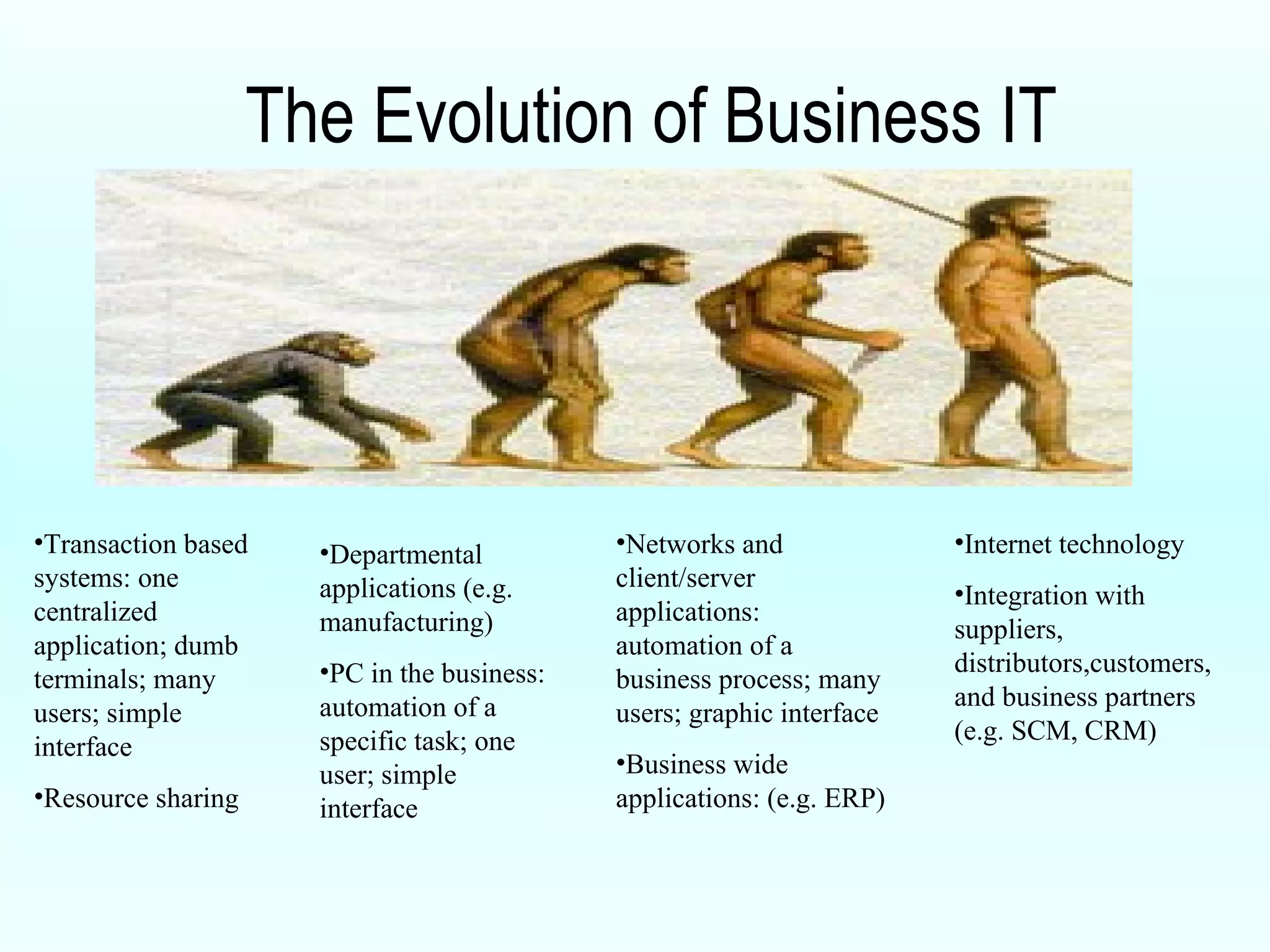 The Evolution of Business IT

•Transaction based systems: one centralized application; dumb terminals; many users; simple interface

•Resource sharing

•Departmental applications (e.g. manufacturing)

•PC in the business: automation of a specific task; one user; simple interface

•Networks and client/server applications: automation of a business process; many users; graphic interface

•Business wide applications: (e.g. ERP)

•Internet technology

•Integration with suppliers, distributors,customers, and business partners (e.g. SCM, CRM)